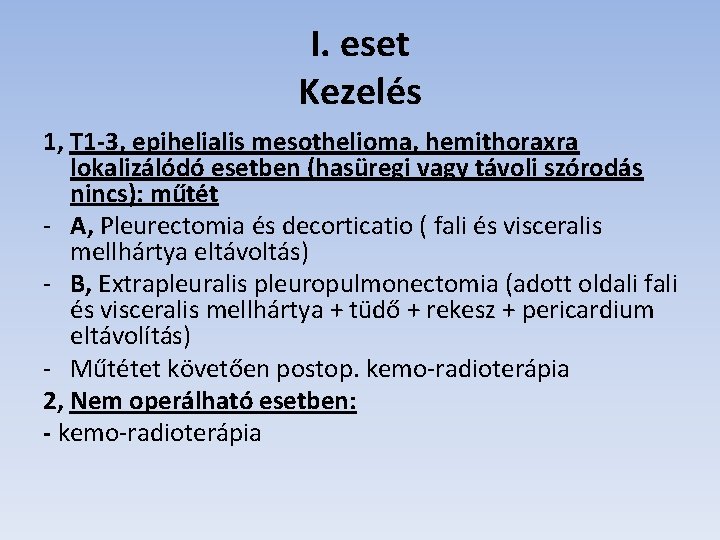 I. eset
Kezelés

1, T1-3, epihelialis mesothelioma, hemithoraxra lokalizálódó esetben (hasüregi vagy távoli szórodás nincs): műtét
- A, Pleurectomia és decorticatio ( fali és visceralis mellhártya eltávoltás)
- B, Extrapleuralis pleuropulmonectomia (adott oldali fali és visceralis mellhártya + tüdő + rekesz + pericardium eltávolítás)
- Műtétet követően postop. kemo-radioterápia
2, Nem operálható esetben:
- kemo-radioterápia